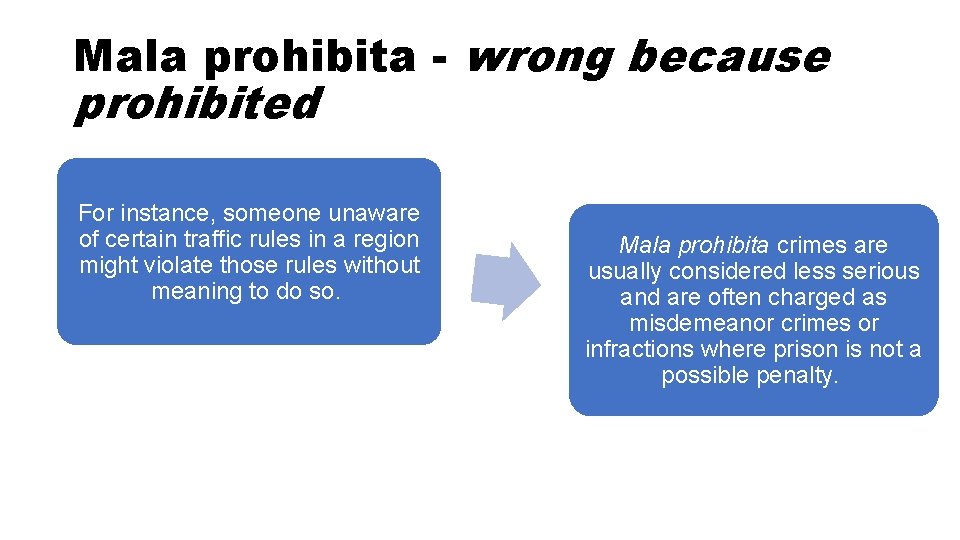 Mala prohibita - wrong because prohibited

For instance, someone unaware of certain traffic rules in a region might violate those rules without meaning to do so.

Mala prohibita crimes are usually considered less serious and are often charged as misdemeanor crimes or infractions where prison is not a possible penalty.